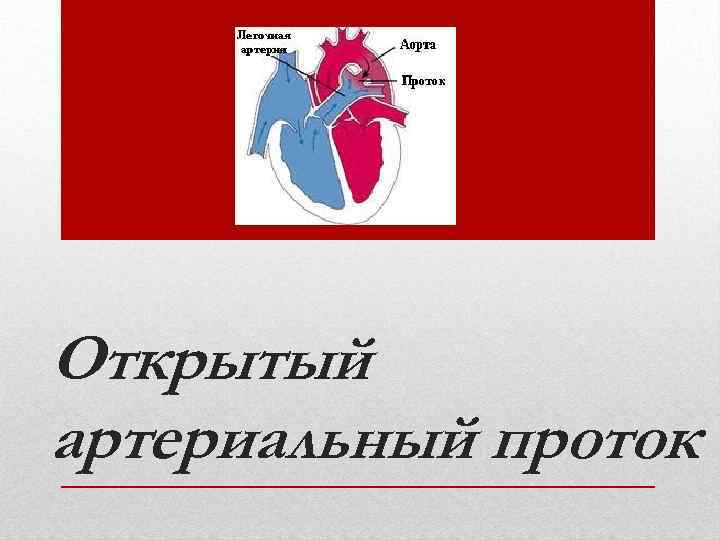 Легочная артерия

Аорта

Проток

Открытый артериальный проток